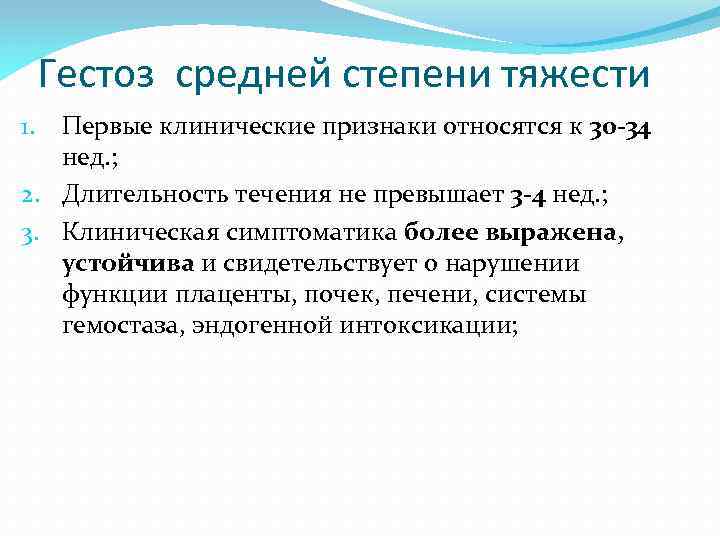 Гестоз средней степени тяжести

1. Первые клинические признаки относятся к 30-34 нед.;
2. Длительность течения не превышает 3-4 нед.;
3. Клиническая симптоматика более выражена, устойчива и свидетельствует о нарушении функции плаценты, почек, печени, системы гемостаза, эндогенной интоксикации;